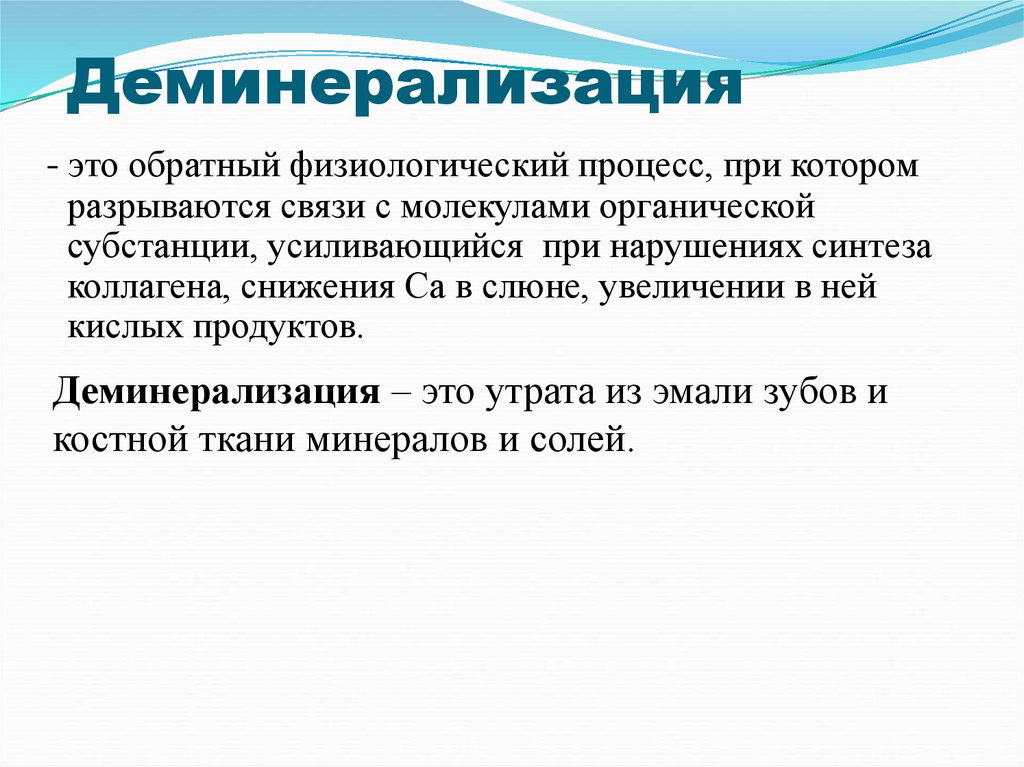 Деминерализация

- это обратный физиологический процесс, при котором разрываются связи с молекулами органической субстанции, усиливающийся при нарушениях синтеза коллагена, снижения Са в слюне, увеличении в ней кислых продуктов.

Деминерализация – это утрата из эмали зубов и костной ткани минералов и солей.